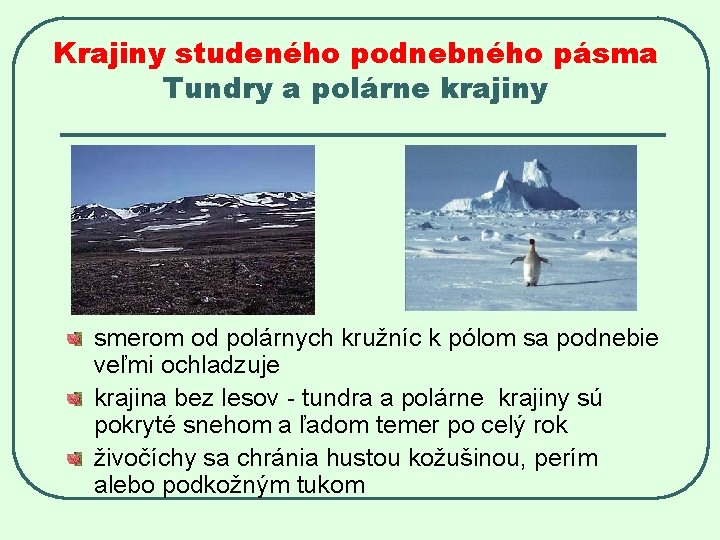 Krajiny studeného podnebného pásma
Tundry a polárne krajiny

smerom od polárnych kružníc k pólom sa podnebie veľmi ochladzuje

krajina bez lesov - tundra a polárne krajiny sú pokryté snehom a ľadom temer po celý rok

živočíchy sa chránia hustou kožušinou, perím alebo podkožným tukom